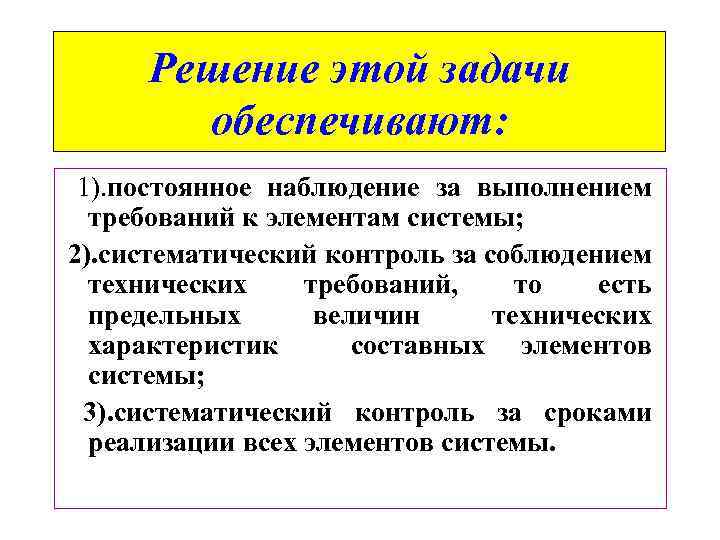 Решение этой задачи обеспечивают:

1).постоянное наблюдение за выполнением требований к элементам системы;

2).систематический контроль за соблюдением технических требований, то есть предельных величин технических характеристик составных элементов системы;

3).систематический контроль за сроками реализации всех элементов системы.